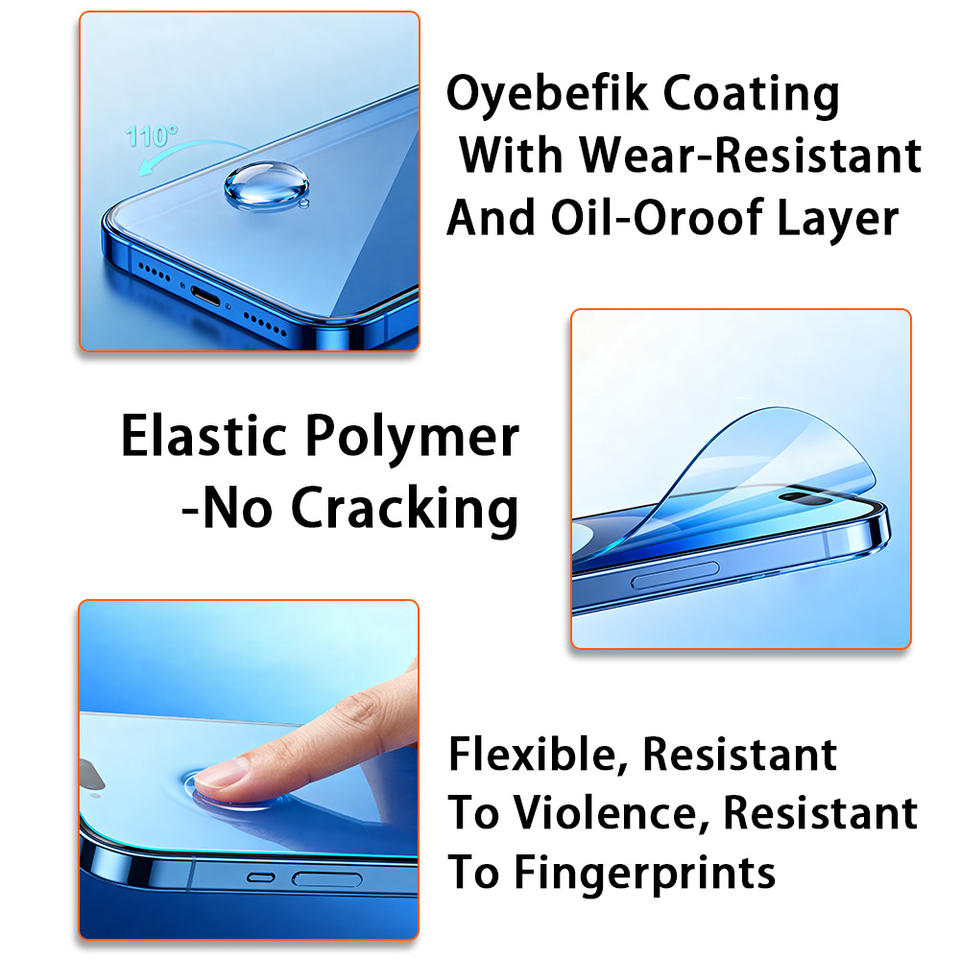 110°

Oyebefik Coating With Wear-Resistant And Oil-Oroof Layer

Elastic Polymer -No Cracking

Flexible, Resistant To Violence, Resistant To Fingerprints